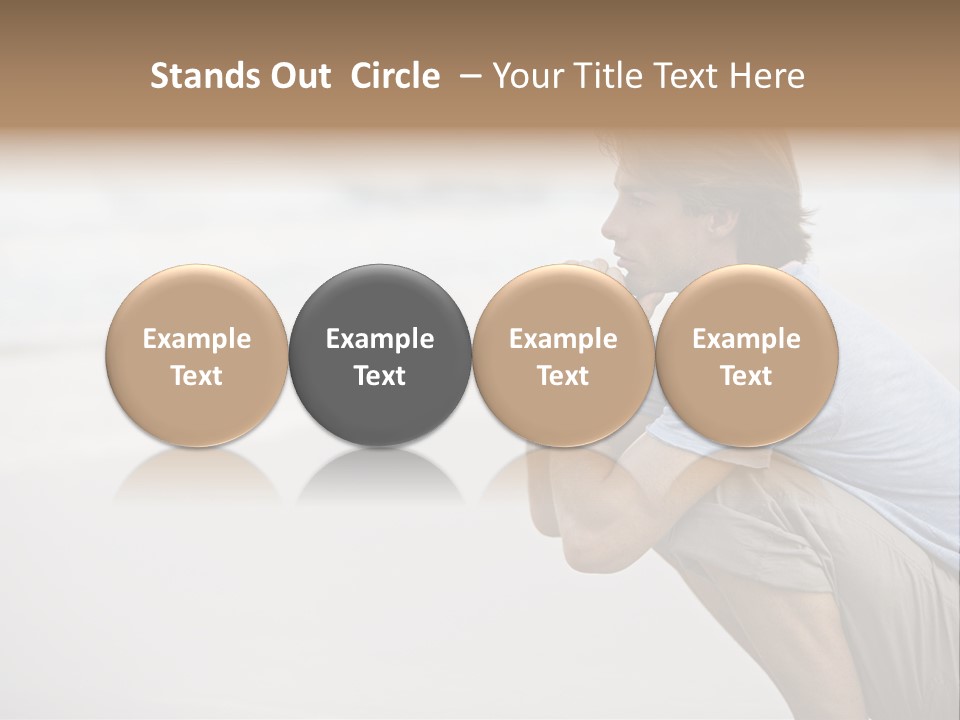 Stands Out Circle – Your Title Text Here

Example Text

Example Text

Example Text

Example Text